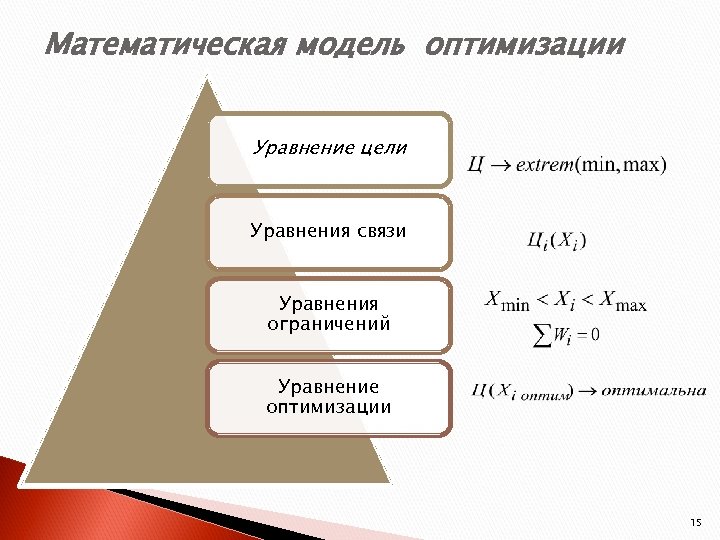 Математическая модель оптимизации

Уравнение цели

$Ц \rightarrow extrem(\min, \max)$

Уравнения связи

$Ц_i(X_i)$

Уравнения ограничений

$X_{\min} < X_i < X_{\max}$
$\sum W_i = 0$

Уравнение оптимизации

$Ц(X_{i\ оптим}) \rightarrow оптимальна$

15